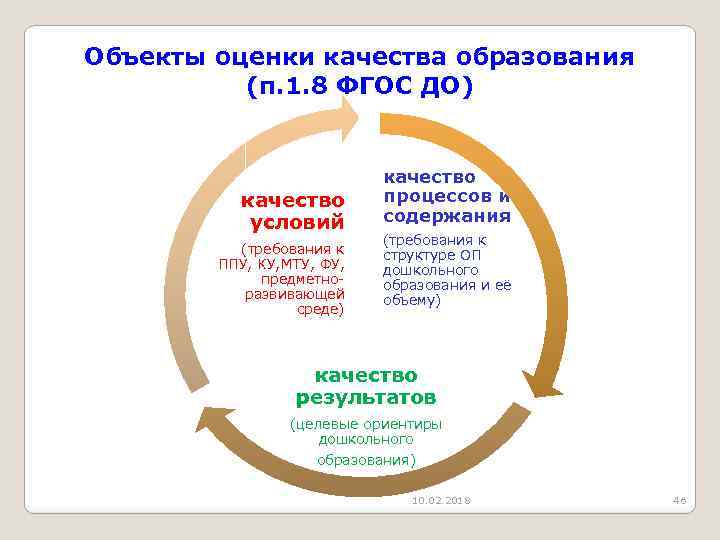 Объекты оценки качества образования (п.1.8 ФГОС ДО)

качество условий

(требования к ППУ, КУ,МТУ, ФУ, предметно-развивающей среде)

качество процессов и содержания

(требования к структуре ОП дошкольного образования и её объему)

качество результатов

(целевые ориентиры дошкольного образования)

10.02.2018

46